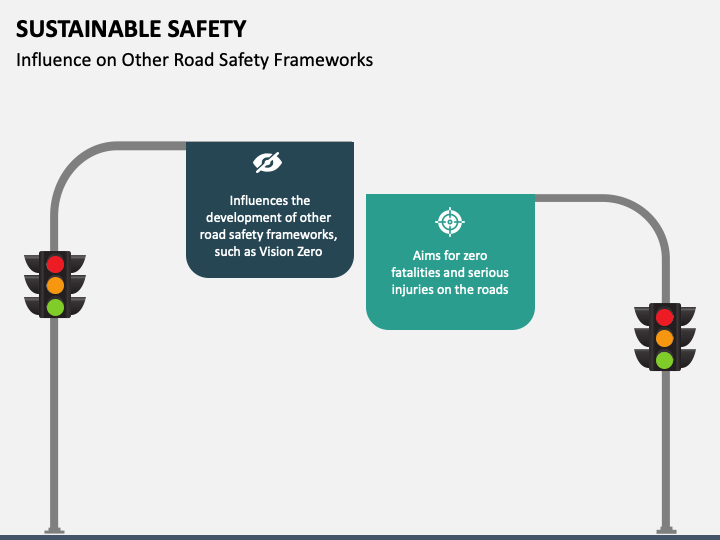 SUSTAINABLE SAFETY

Influence on Other Road Safety Frameworks

Influences the development of other road safety frameworks, such as Vision Zero

Aims for zero fatalities and serious injuries on the roads